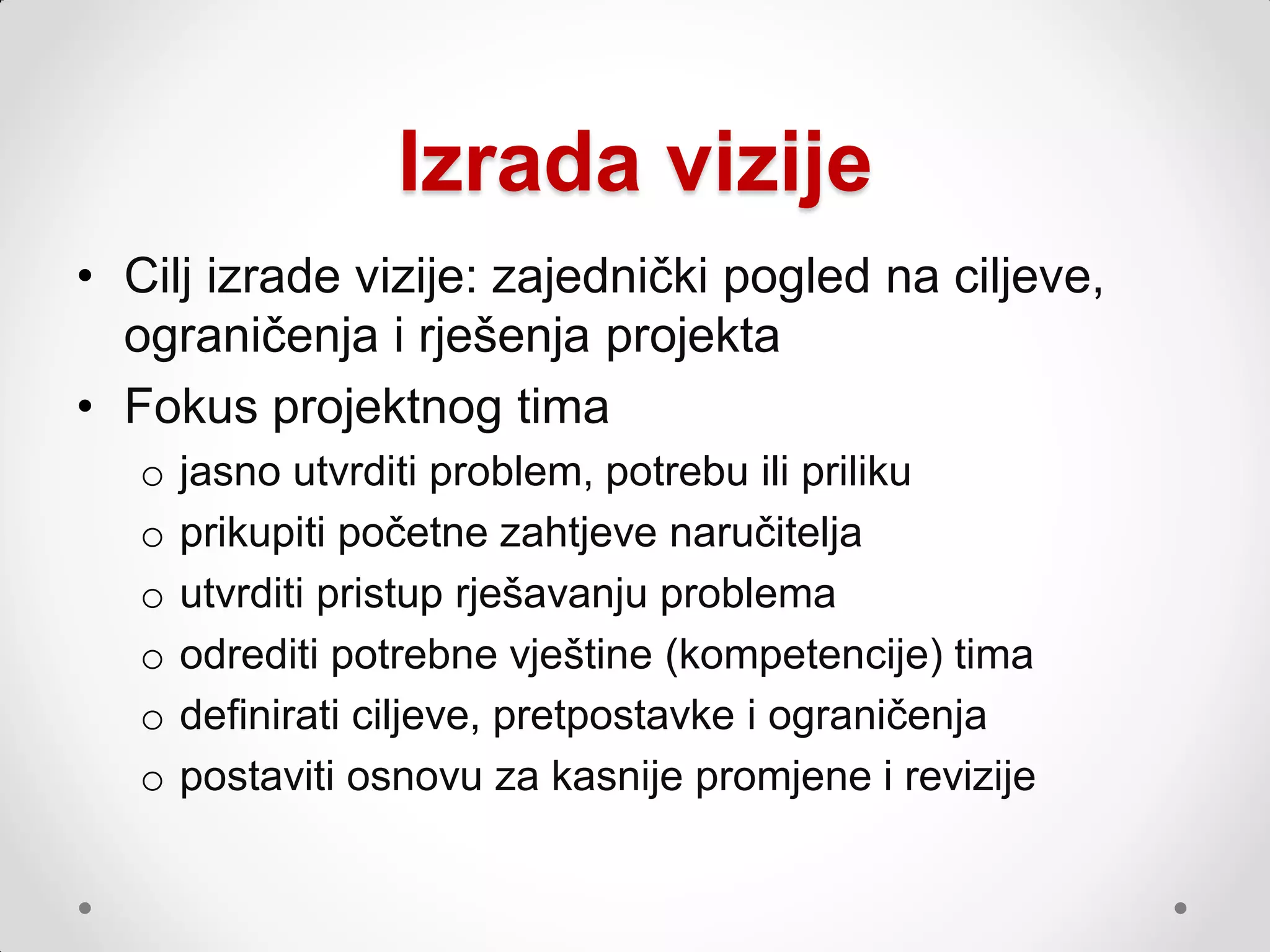 Izrada vizije

• Cilj izrade vizije: zajednički pogled na ciljeve, ograničenja i rješenja projekta
• Fokus projektnog tima
  o jasno utvrditi problem, potrebu ili priliku
  o prikupiti početne zahtjeve naručitelja
  o utvrditi pristup rješavanju problema
  o odrediti potrebne vještine (kompetencije) tima
  o definirati ciljeve, pretpostavke i ograničenja
  o postaviti osnovu za kasnije promjene i revizije